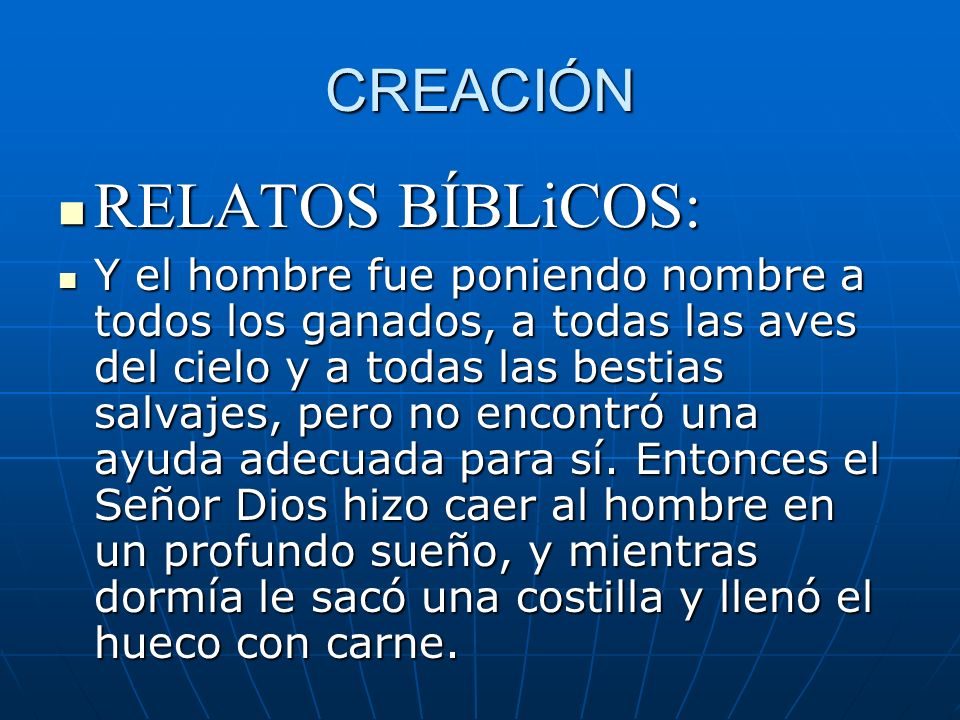 CREACIÓN

RELATOS BÍBLiCOS:

Y el hombre fue poniendo nombre a todos los ganados, a todas las aves del cielo y a todas las bestias salvajes, pero no encontró una ayuda adecuada para sí. Entonces el Señor Dios hizo caer al hombre en un profundo sueño, y mientras dormía le sacó una costilla y llenó el hueco con carne.